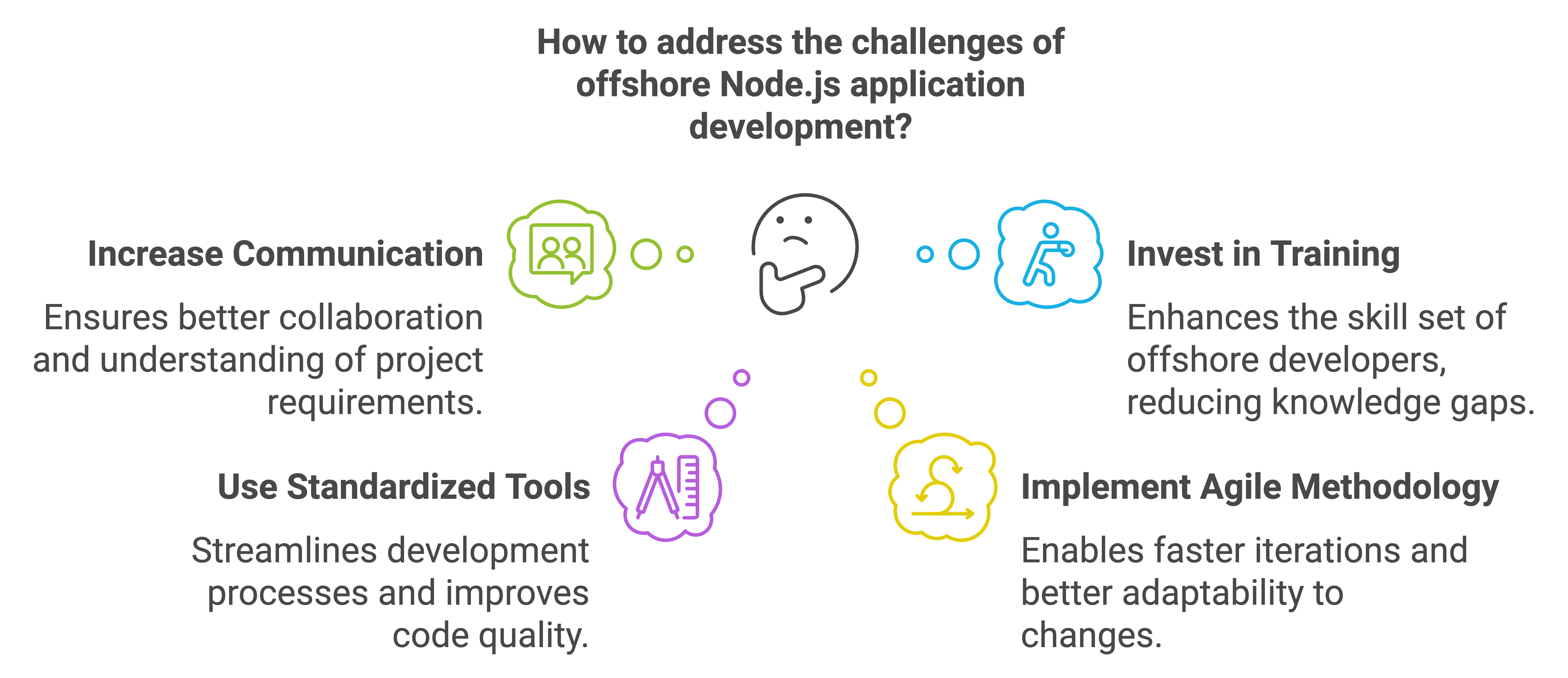 How to address the challenges of offshore Node.js application development?

Increase Communication

Ensures better collaboration and understanding of project requirements.

Invest in Training

Enhances the skill set of offshore developers, reducing knowledge gaps.

Use Standardized Tools

Streamlines development processes and improves code quality.

Implement Agile Methodology

Enables faster iterations and better adaptability to changes.